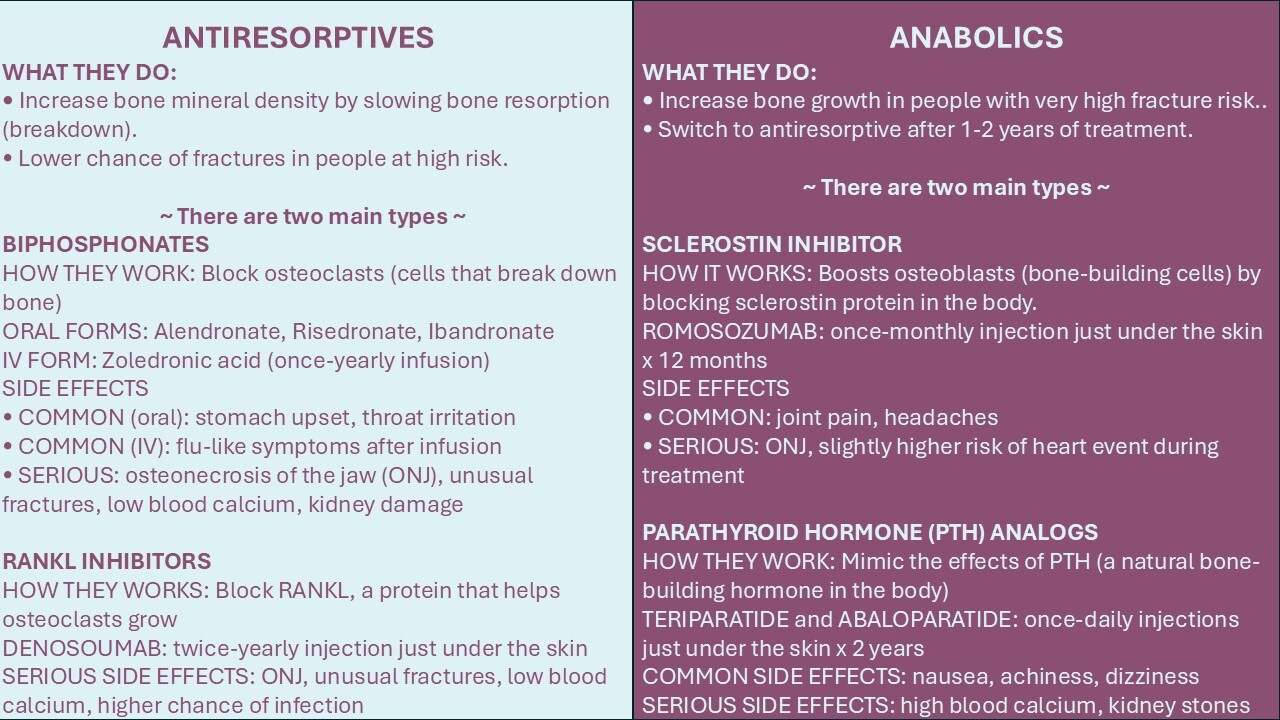 ANTIRESORPTIVES

WHAT THEY DO:
• Increase bone mineral density by slowing bone resorption (breakdown).
• Lower chance of fractures in people at high risk.

~ There are two main types ~

BIPHOSPHONATES
HOW THEY WORK: Block osteoclasts (cells that break down bone)
ORAL FORMS: Alendronate, Risedronate, Ibandronate
IV FORM: Zoledronic acid (once-yearly infusion)
SIDE EFFECTS
• COMMON (oral): stomach upset, throat irritation
• COMMON (IV): flu-like symptoms after infusion
• SERIOUS: osteonecrosis of the jaw (ONJ), unusual fractures, low blood calcium, kidney damage

RANKL INHIBITORS
HOW THEY WORKS: Block RANKL, a protein that helps osteoclasts grow
DENOSOUMAB: twice-yearly injection just under the skin
SERIOUS SIDE EFFECTS: ONJ, unusual fractures, low blood calcium, higher chance of infection

ANABOLICS

WHAT THEY DO:
• Increase bone growth in people with very high fracture risk..
• Switch to antiresorptive after 1-2 years of treatment.

~ There are two main types ~

SCLEROSTIN INHIBITOR
HOW IT WORKS: Boosts osteoblasts (bone-building cells) by blocking sclerostin protein in the body.
ROMOSOZUMAB: once-monthly injection just under the skin x 12 months
SIDE EFFECTS
• COMMON: joint pain, headaches
• SERIOUS: ONJ, slightly higher risk of heart event during treatment

PARATHYROID HORMONE (PTH) ANALOGS
HOW THEY WORK: Mimic the effects of PTH (a natural bone-building hormone in the body)
TERIPARATIDE and ABALOPARATIDE: once-daily injections just under the skin x 2 years
COMMON SIDE EFFECTS: nausea, achiness, dizziness
SERIOUS SIDE EFFECTS: high blood calcium, kidney stones